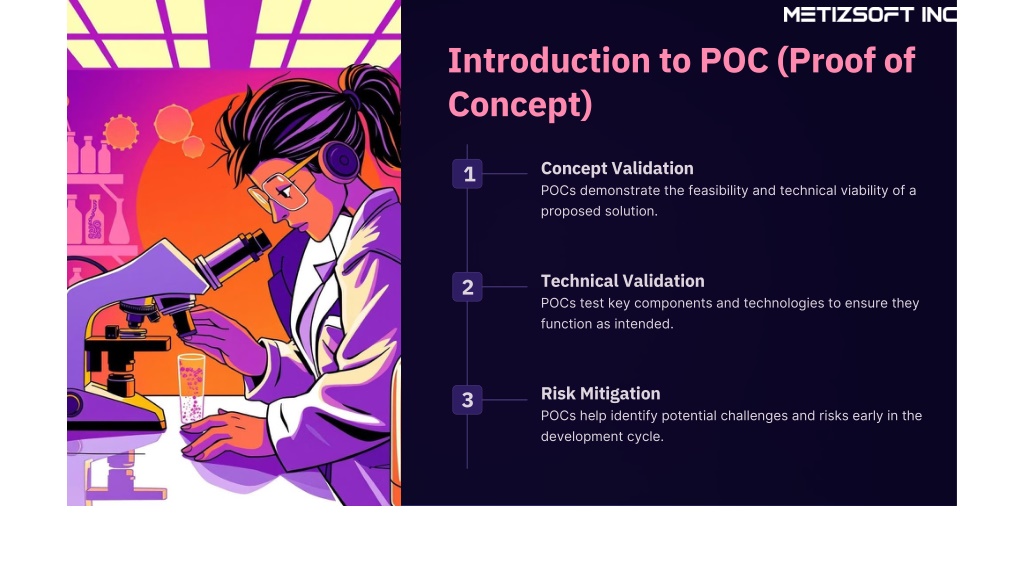 METIZSOFT INC

Introduction to POC (Proof of Concept)

1

Concept Validation

POCs demonstrate the feasibility and technical viability of a proposed solution.

2

Technical Validation

POCs test key components and technologies to ensure they function as intended.

3

Risk Mitigation

POCs help identify potential challenges and risks early in the development cycle.